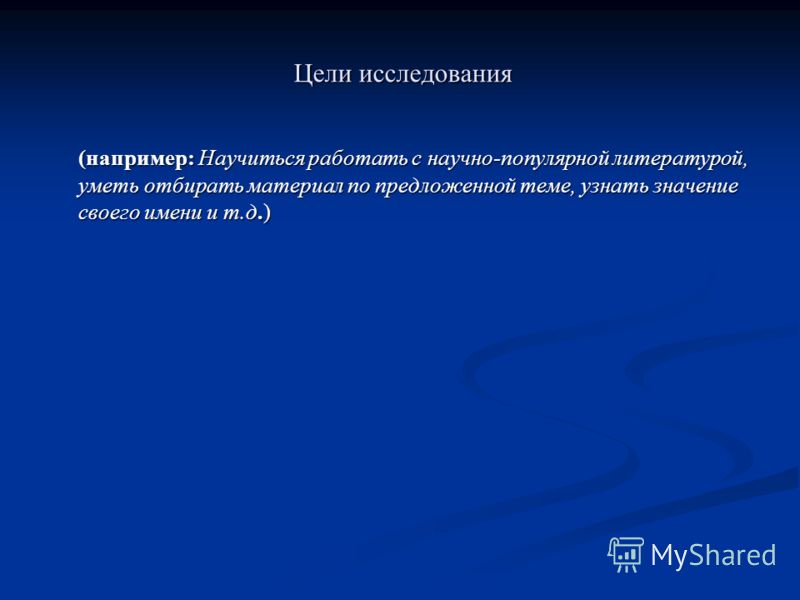 Цели исследования

(например: Научиться работать с научно-популярной литературой, уметь отбирать материал по предложенной теме, узнать значение своего имени и т.д.)

MyShared